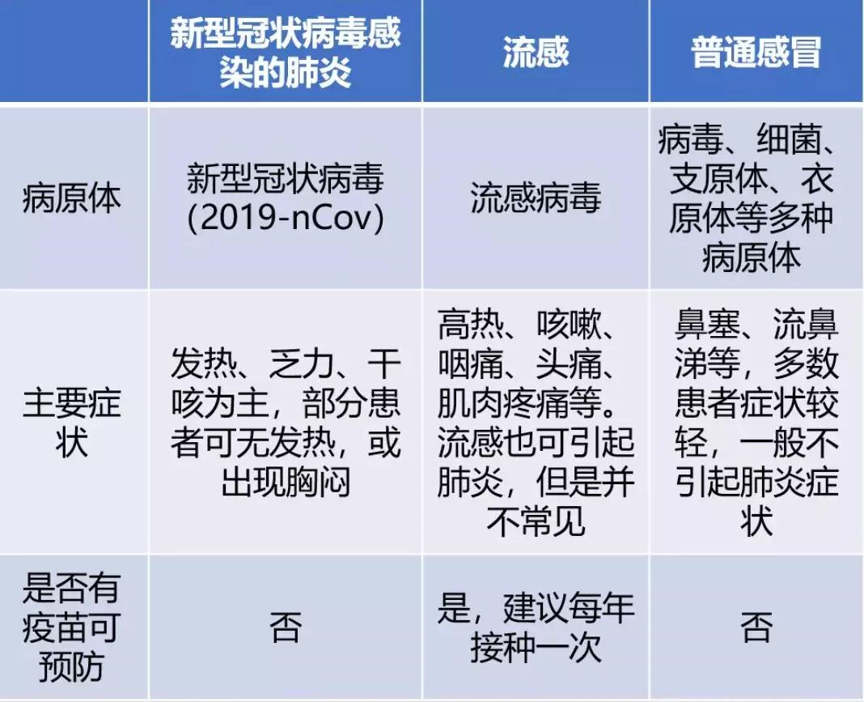 |  | 新型冠状病毒感染的肺炎 | 流感 | 普通感冒 |
|---|---|---|---|
| 病原体 | 新型冠状病毒 (2019-nCov) | 流感病毒 | 病毒、细菌、支原体、衣原体等多种病原体 |
| 主要症状 | 发热、乏力、干咳为主，部分患者可无发热，或出现胸闷 | 高热、咳嗽、咽痛、头痛、肌肉疼痛等。流感也可引起肺炎，但是并不常见 | 鼻塞、流鼻涕等，多数患者症状较轻，一般不引起肺炎症状 |
| 是否有疫苗可预防 | 否 | 是，建议每年接种一次 | 否 |